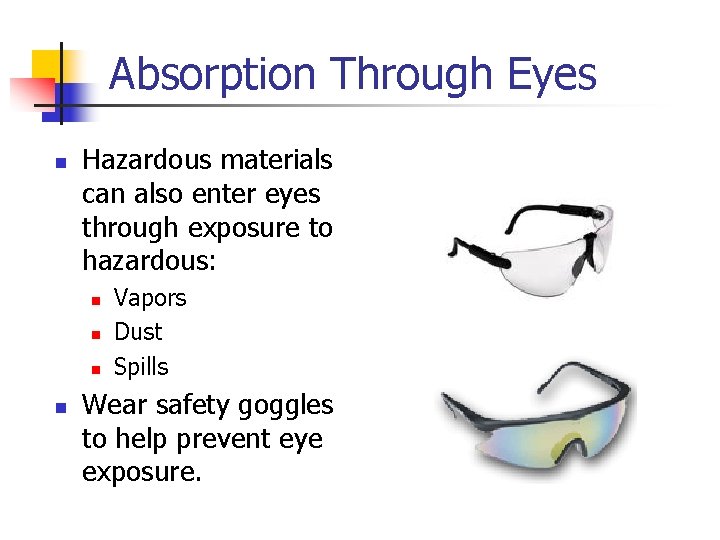 Absorption Through Eyes

- Hazardous materials can also enter eyes through exposure to hazardous:
  - Vapors
  - Dust
  - Spills
- Wear safety goggles to help prevent eye exposure.